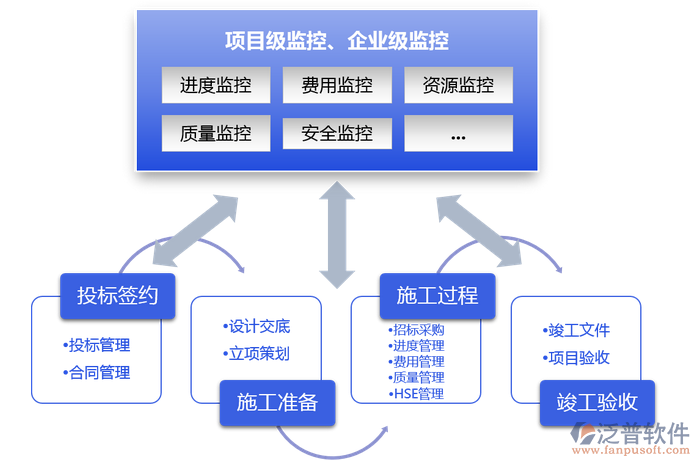 项目级监控、企业级监控

进度监控
费用监控
资源监控
质量监控
安全监控
...

投标签约
•投标管理
•合同管理

•设计交底
•立项策划
施工准备

施工过程
•招标采购
•进度管理
•费用管理
•质量管理
•HSE管理

•竣工文件
•项目验收
竣工验收

泛普软件
www.fanpusoft.com